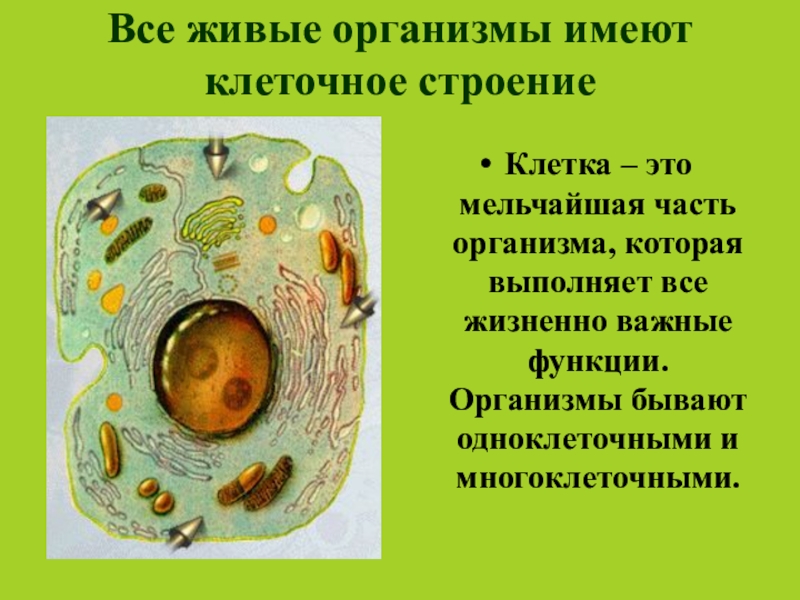 Все живые организмы имеют клеточное строение

• Клетка – это мельчайшая часть организма, которая выполняет все жизненно важные функции. Организмы бывают одноклеточными и многоклеточными.